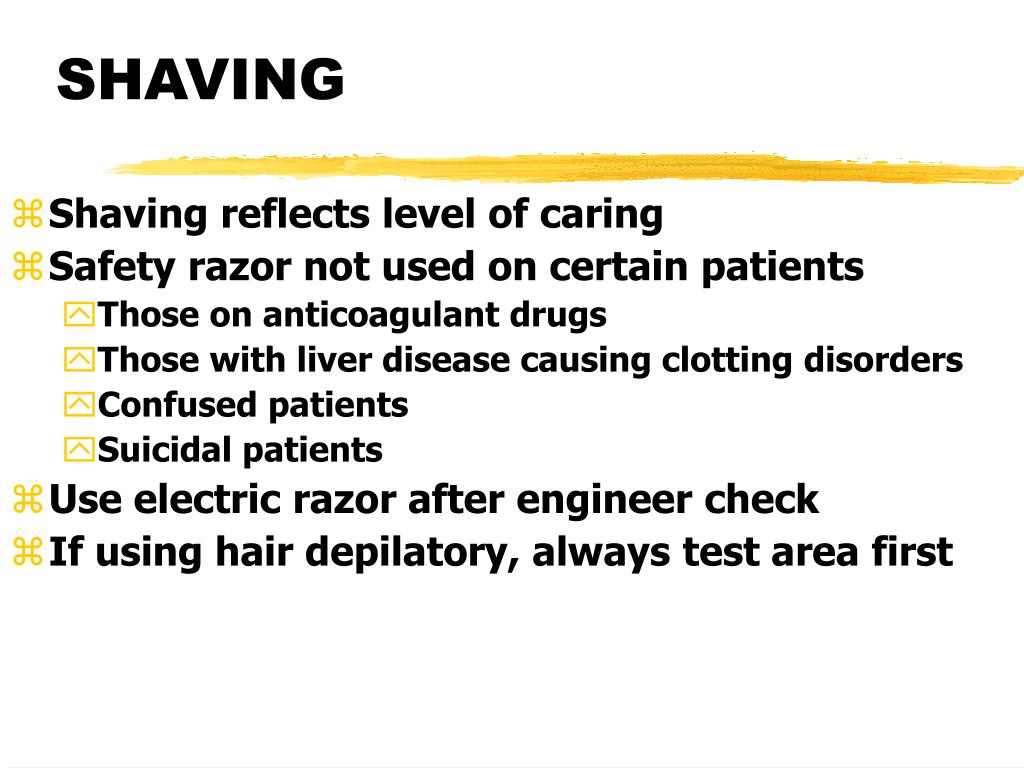 SHAVING

Shaving reflects level of caring
Safety razor not used on certain patients
Those on anticoagulant drugs
Those with liver disease causing clotting disorders
Confused patients
Suicidal patients
Use electric razor after engineer check
If using hair depilatory, always test area first